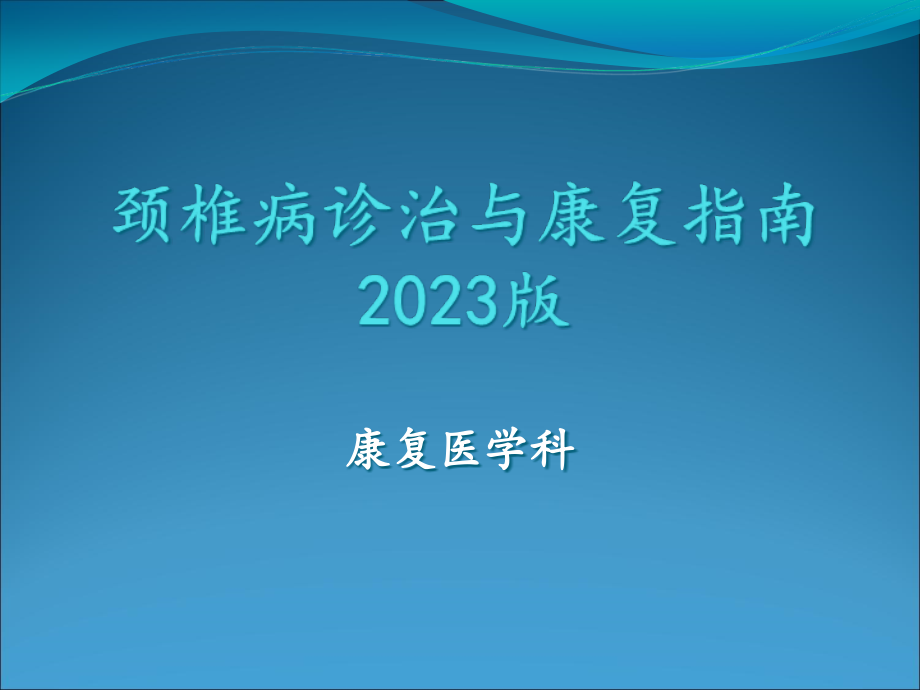 颈椎病诊治与康复指南
2023版

康复医学科